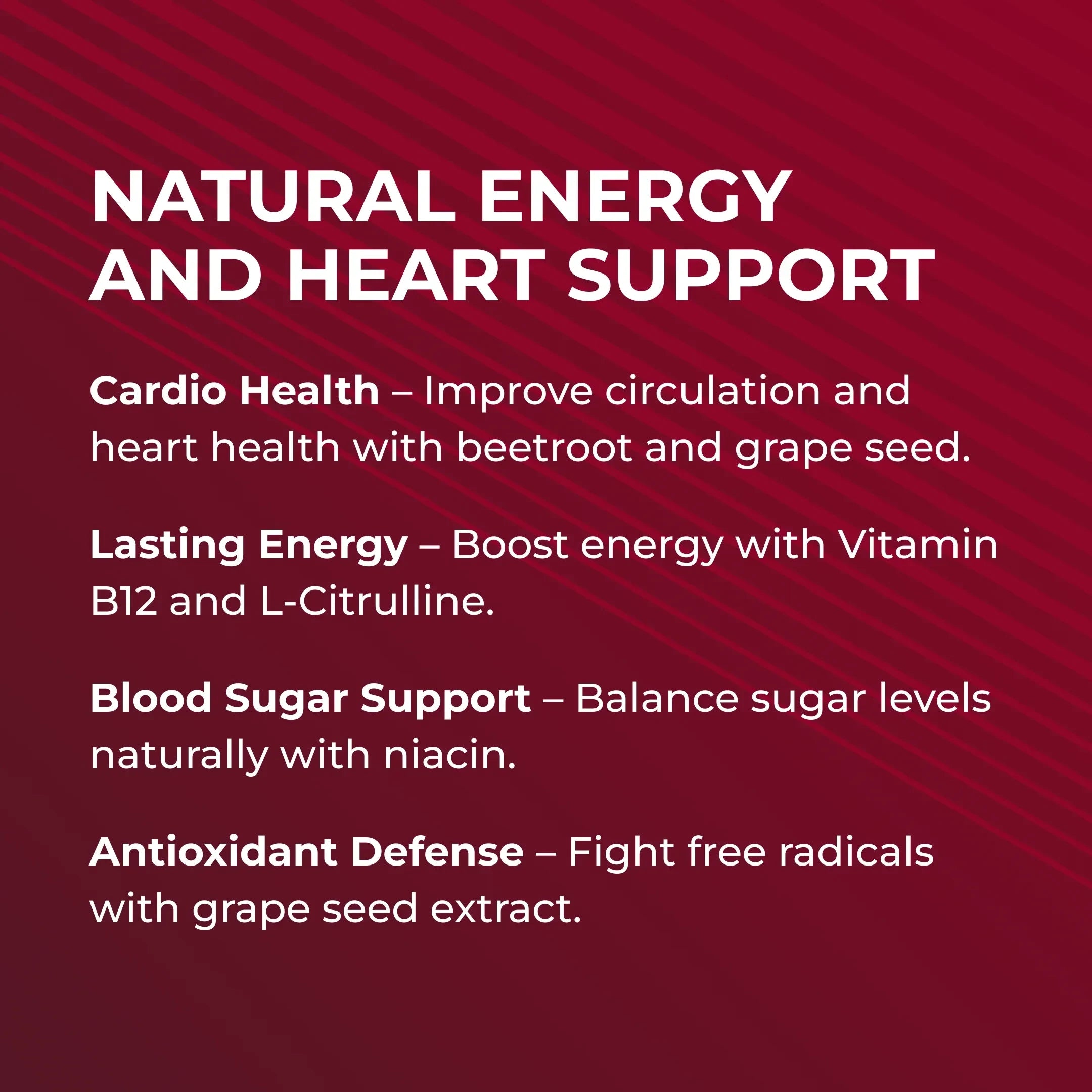 NATURAL ENERGY AND HEART SUPPORT

Cardio Health – Improve circulation and heart health with beetroot and grape seed.

Lasting Energy – Boost energy with Vitamin B12 and L-Citrulline.

Blood Sugar Support – Balance sugar levels naturally with niacin.

Antioxidant Defense – Fight free radicals with grape seed extract.